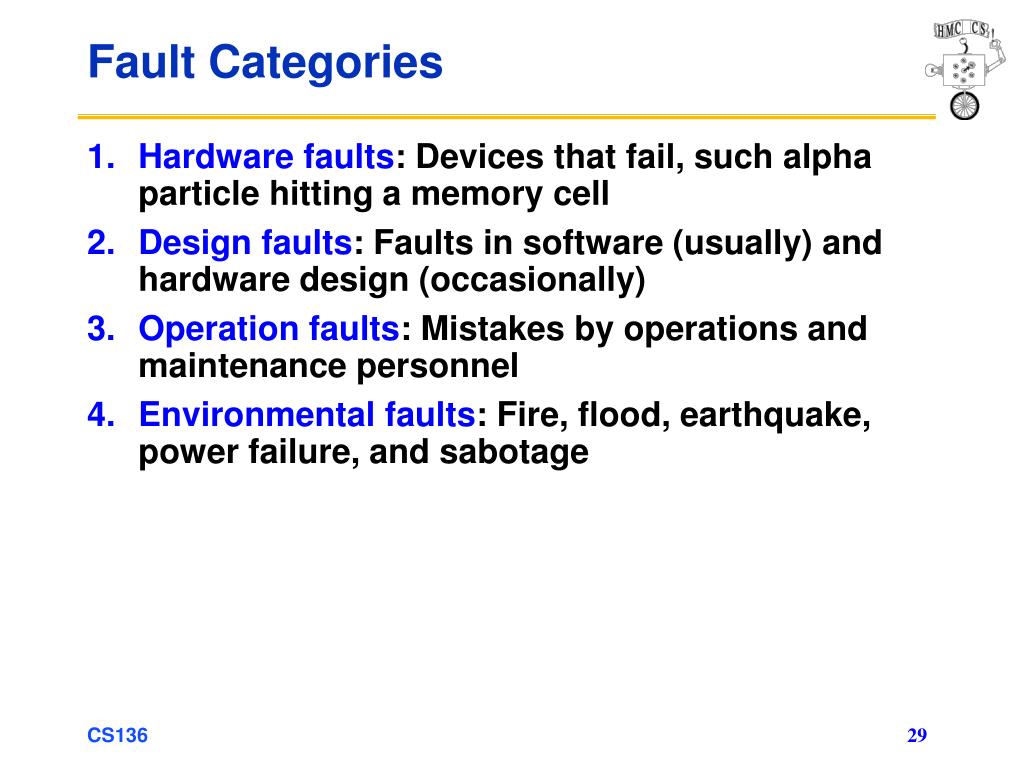 Fault Categories

HMC CS

1. Hardware faults: Devices that fail, such alpha particle hitting a memory cell
2. Design faults: Faults in software (usually) and hardware design (occasionally)
3. Operation faults: Mistakes by operations and maintenance personnel
4. Environmental faults: Fire, flood, earthquake, power failure, and sabotage

CS136

29